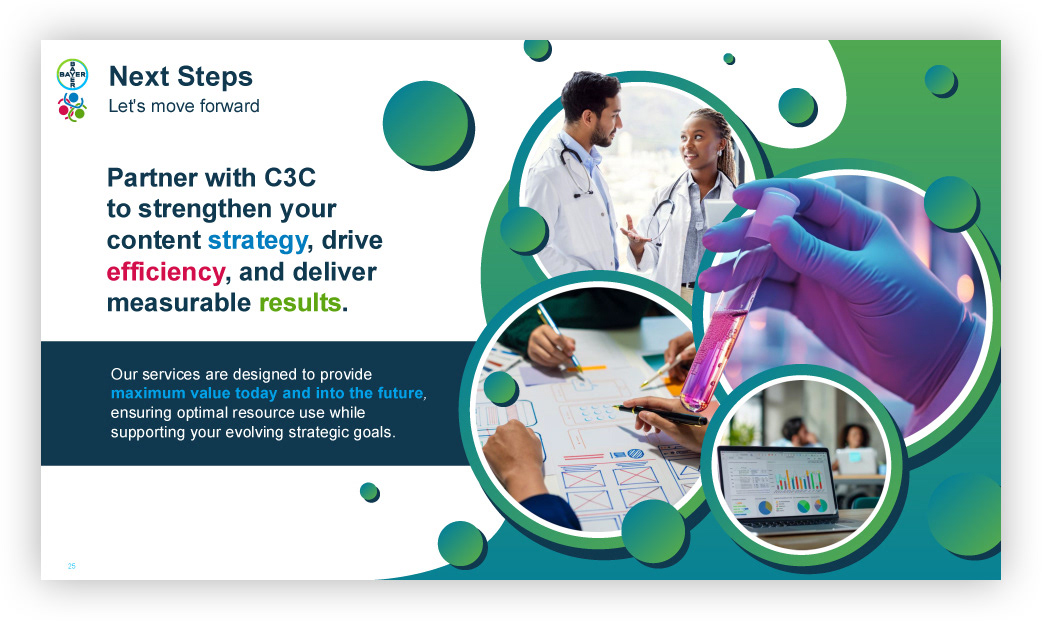 BAYER

Next Steps
Let's move forward

Partner with C3C to strengthen your content strategy, drive efficiency, and deliver measurable results.

Our services are designed to provide maximum value today and into the future, ensuring optimal resource use while supporting your evolving strategic goals.

25